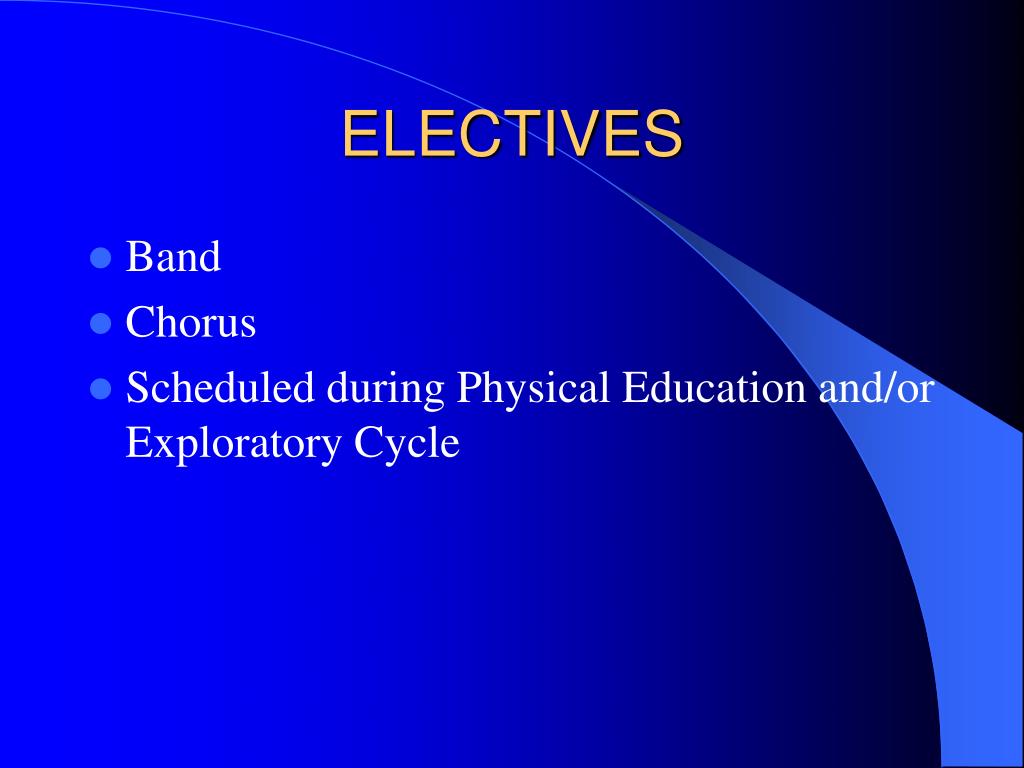 ELECTIVES

- Band
- Chorus
- Scheduled during Physical Education and/or Exploratory Cycle